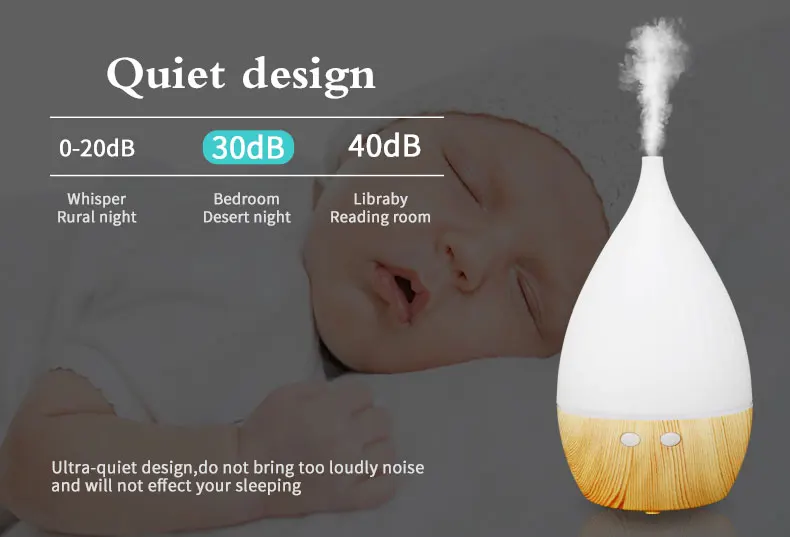 Quiet design

| 0-20dB | 30dB | 40dB |
|---|---|---|
| Whisper Rural night | Bedroom Desert night | Libraby Reading room |

Ultra-quiet design,do not bring too loudly noise and will not effect your sleeping